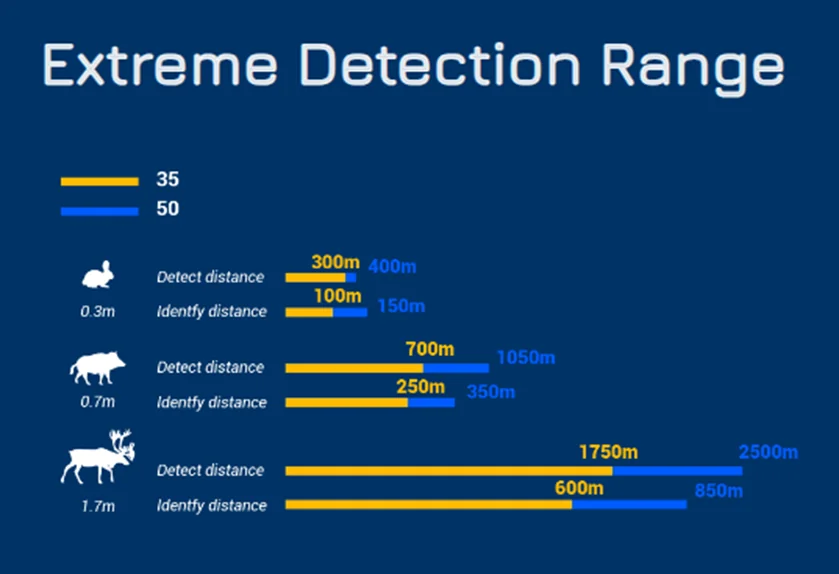 Extreme Detection Range

35
50

0.3m
Detect distance 300m 400m
Identfy distance 100m 150m

0.7m
Detect distance 700m 1050m
Identfy distance 250m 350m

1.7m
Detect distance 1750m 2500m
Identfy distance 600m 850m